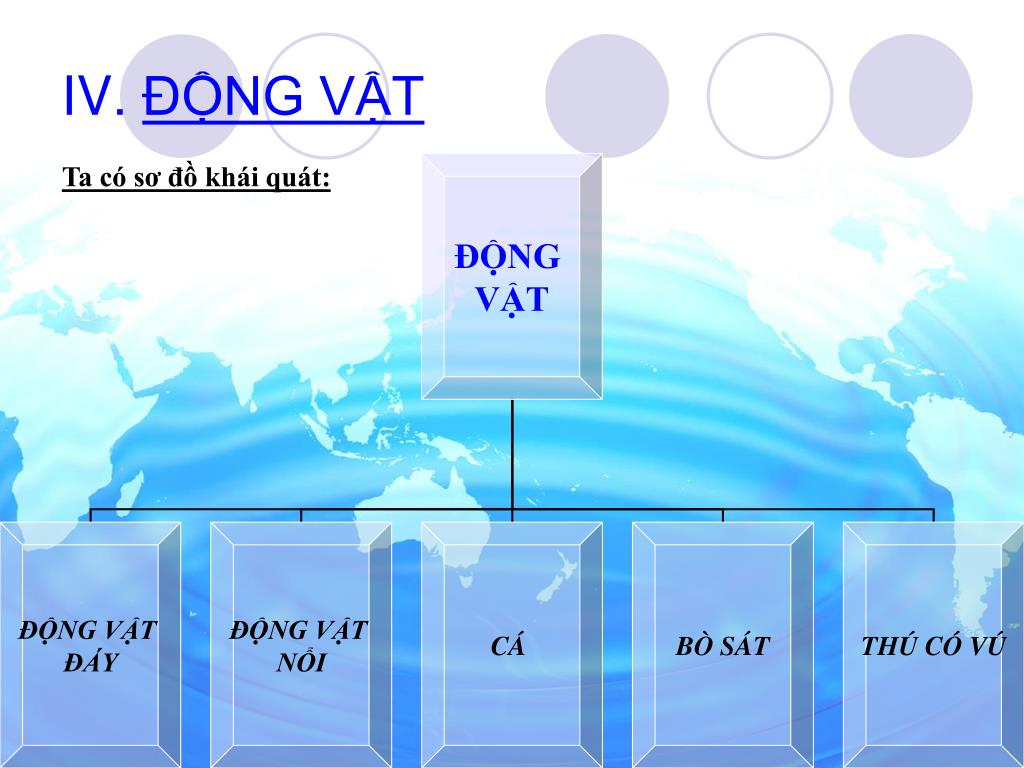 IV. ĐỘNG VẬT

Ta có sơ đồ khái quát:

ĐỘNG VẬT

ĐỘNG VẬT ĐÁY

ĐỘNG VẬT NỔI

CÁ

BÒ SÁT

THÚ CÓ VÚ